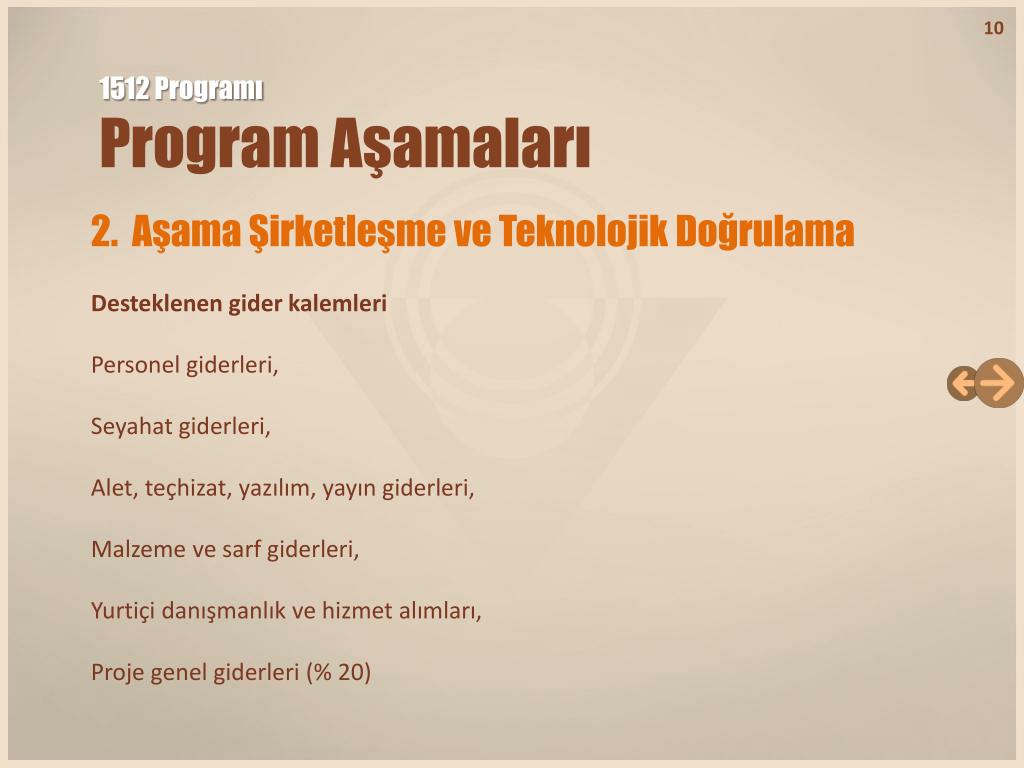 10

1512 Programı

Program Aşamaları

2. Aşama Şirketleşme ve Teknolojik Doğrulama

Desteklenen gider kalemleri

Personel giderleri,

Seyahat giderleri,

Alet, teçhizat, yazılım, yayın giderleri,

Malzeme ve sarf giderleri,

Yurtiçi danışmanlık ve hizmet alımları,

Proje genel giderleri (% 20)